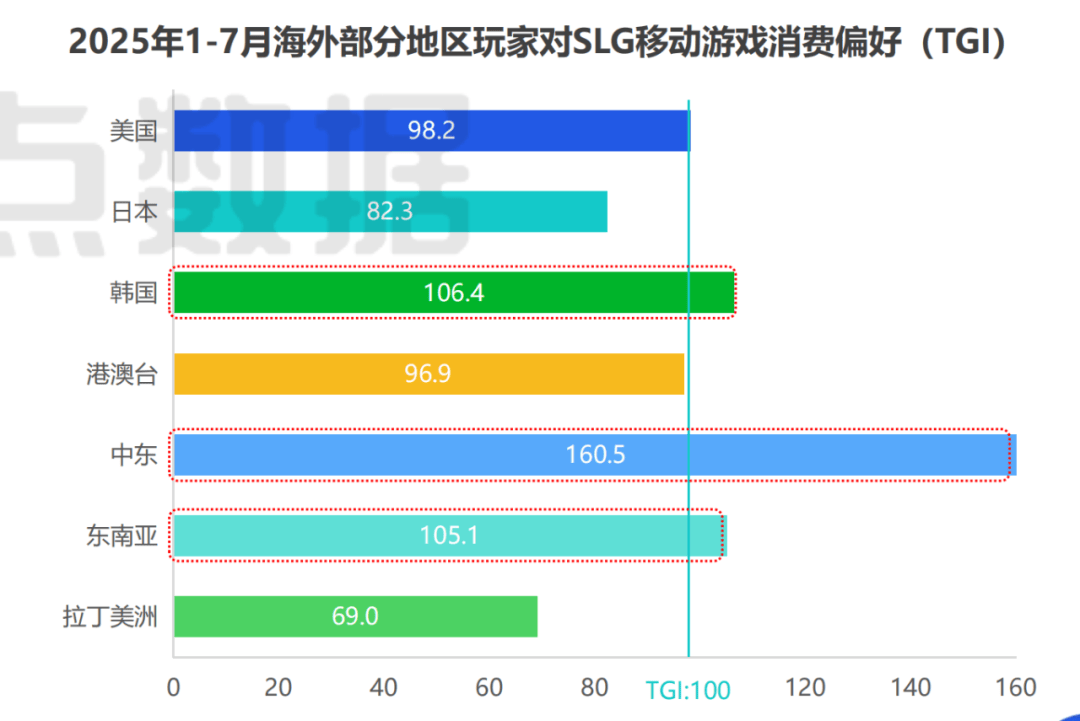 2025年1-7月海外部分地区玩家对SLG移动游戏消费偏好（TGI）

点数据

美国 98.2
日本 82.3
韩国 106.4
港澳台 96.9
中东 160.5
东南亚 105.1
拉丁美洲 69.0

0 20 40 60 80 TGI:100 120 140 160